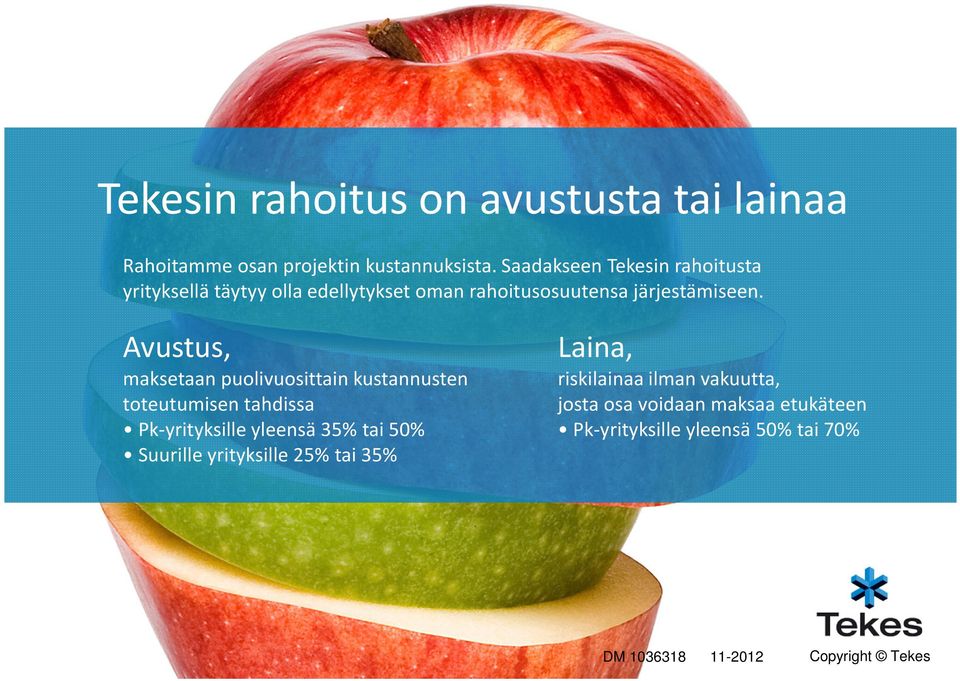 Tekesin rahoitus on avustusta tai lainaa

Rahoitamme osan projektin kustannuksista. Saadakseen Tekesin rahoitusta yrityksellä täytyy olla edellytykset oman rahoitusosuutensa järjestämiseen.

Avustus,
maksetaan puolivuosittain kustannusten toteutumisen tahdissa
• Pk-yrityksille yleensä 35% tai 50%
• Suurille yrityksille 25% tai 35%

Laina,
riskilainaa ilman vakuutta, josta osa voidaan maksaa etukäteen
• Pk-yrityksille yleensä 50% tai 70%

Tekes

DM 1036318 11-2012 Copyright © Tekes